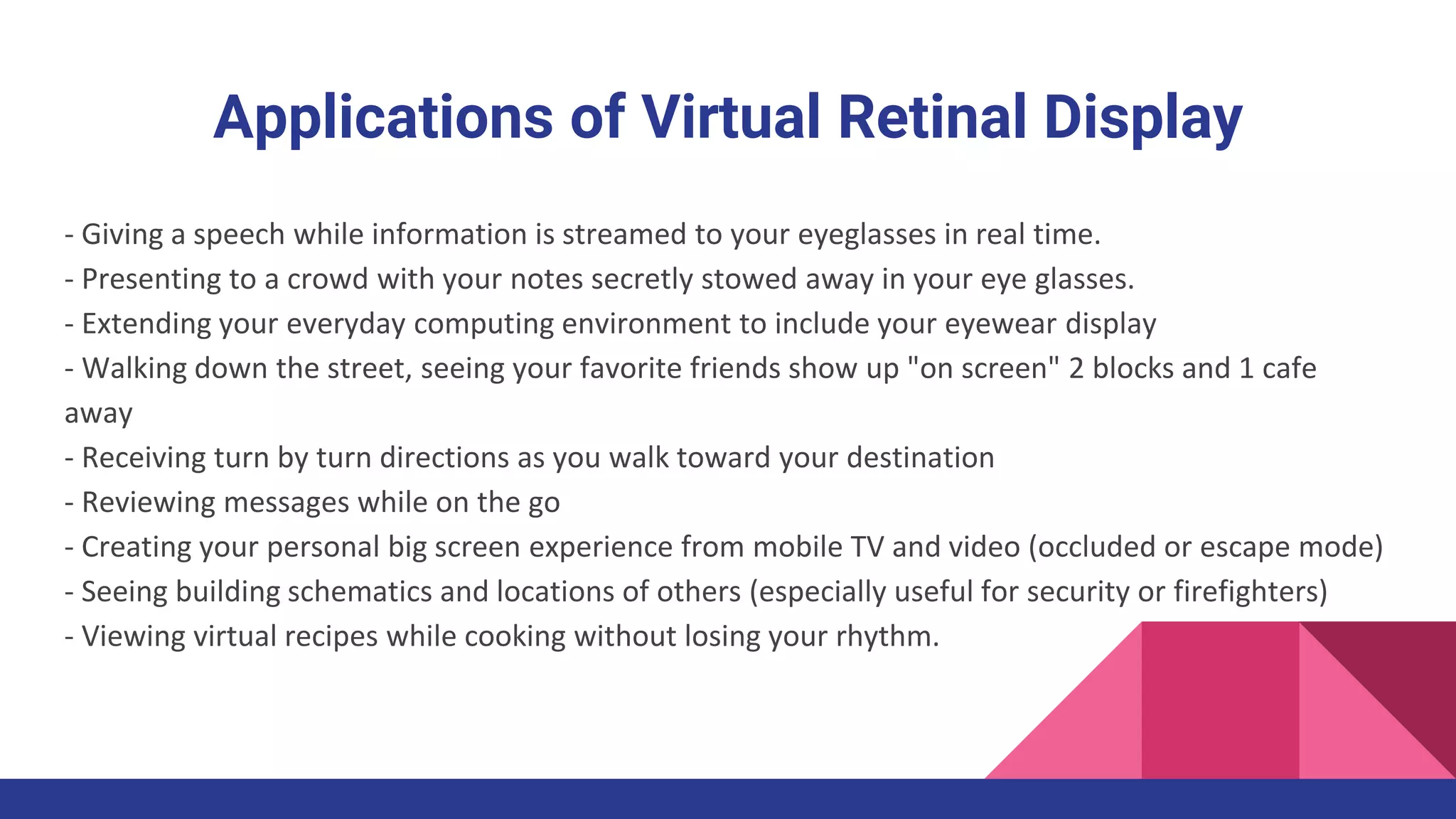 Applications of Virtual Retinal Display

- Giving a speech while information is streamed to your eyeglasses in real time.
- Presenting to a crowd with your notes secretly stowed away in your eye glasses.
- Extending your everyday computing environment to include your eyewear display
- Walking down the street, seeing your favorite friends show up "on screen" 2 blocks and 1 cafe away
- Receiving turn by turn directions as you walk toward your destination
- Reviewing messages while on the go
- Creating your personal big screen experience from mobile TV and video (occluded or escape mode)
- Seeing building schematics and locations of others (especially useful for security or firefighters)
- Viewing virtual recipes while cooking without losing your rhythm.